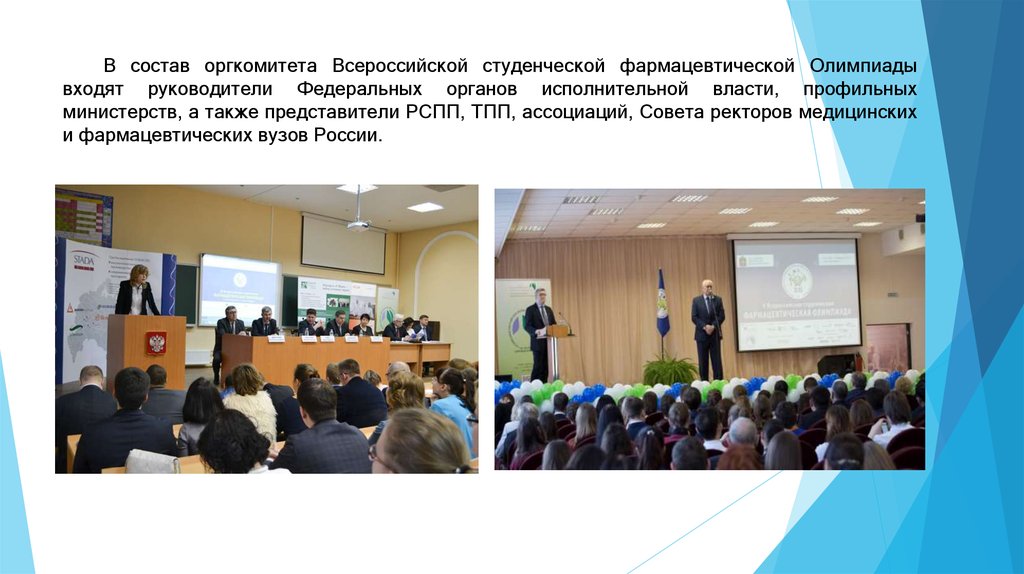 В состав оргкомитета Всероссийской студенческой фармацевтической Олимпиады входят руководители Федеральных органов исполнительной власти, профильных министерств, а также представители РСПП, ТПП, ассоциаций, Совета ректоров медицинских и фармацевтических вузов России.

STADA

ФАРМАЦЕВТИЧЕСКАЯ ОЛИМПИАДА